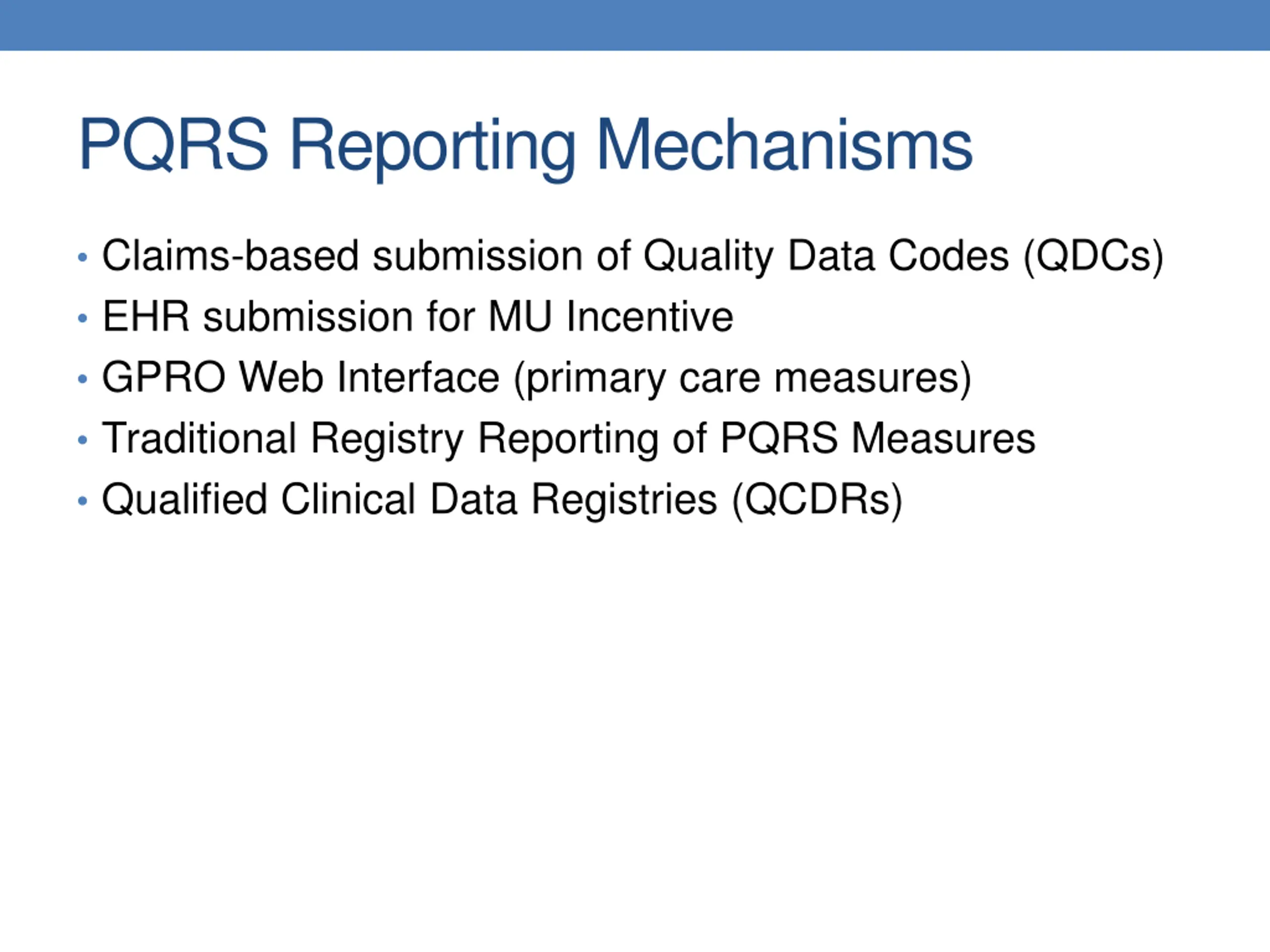 PQRS Reporting Mechanisms

• Claims-based submission of Quality Data Codes (QDCs)
• EHR submission for MU Incentive
• GPRO Web Interface (primary care measures)
• Traditional Registry Reporting of PQRS Measures
• Qualified Clinical Data Registries (QCDRs)